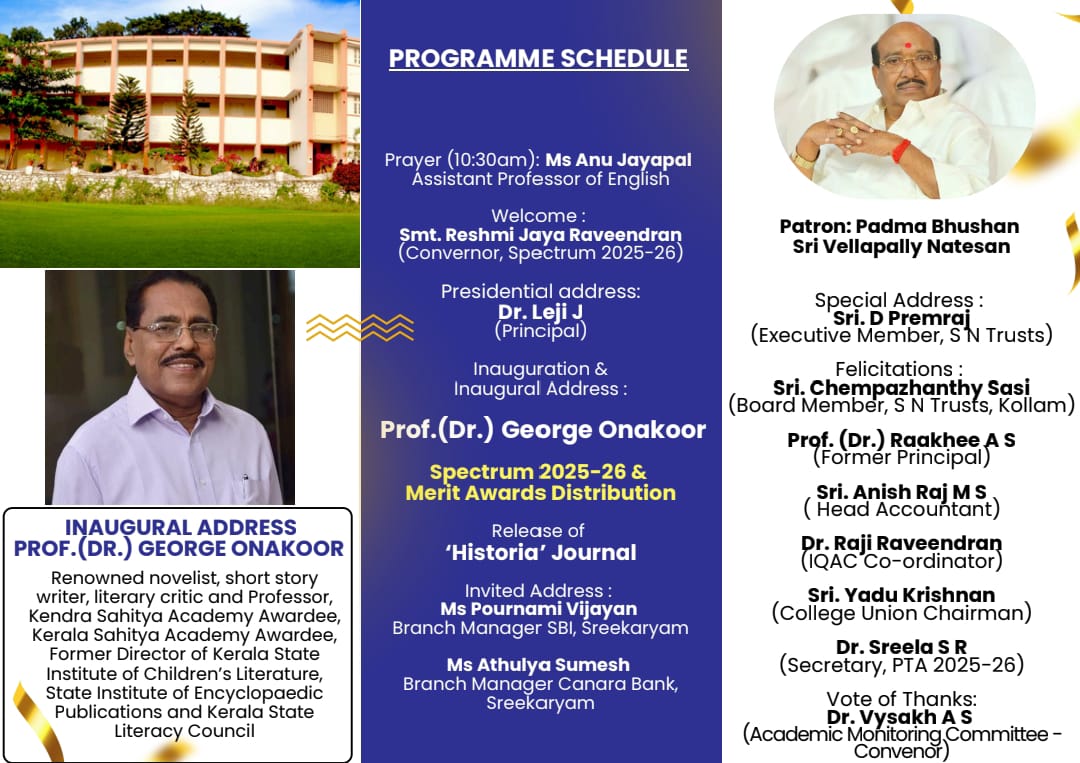 INAUGURAL ADDRESS
PROF.(DR.) GEORGE ONAKOOR

Renowned novelist, short story writer, literary critic and Professor, Kendra Sahitya Academy Awardee, Kerala Sahitya Academy Awardee, Former Director of Kerala State Institute of Children's Literature, State Institute of Encyclopaedic Publications and Kerala State Literacy Council

PROGRAMME SCHEDULE

Prayer (10:30am): Ms Anu Jayapal
Assistant Professor of English

Welcome :
Smt. Reshmi Jaya Raveendran
(Convernor, Spectrum 2025-26)

Presidential address:
Dr. Leji J
(Principal)

Inauguration &
Inaugural Address :

Prof.(Dr.) George Onakoor

Spectrum 2025-26 &
Merit Awards Distribution

Release of
'Historia' Journal

Invited Address :
Ms Pournami Vijayan
Branch Manager SBI, Sreekaryam

Ms Athulya Sumesh
Branch Manager Canara Bank, Sreekaryam

Patron: Padma Bhushan
Sri Vellapally Natesan

Special Address :
Sri. D Premraj
(Executive Member, S N Trusts)

Felicitations :
Sri. Chempazhanthy Sasi
(Board Member, S N Trusts, Kollam)

Prof. (Dr.) Raakhee A S
(Former Principal)

Sri. Anish Raj M S
( Head Accountant)

Dr. Raji Raveendran
(IQAC Co-ordinator)

Sri. Yadu Krishnan
(College Union Chairman)

Dr. Sreela S R
(Secretary, PTA 2025-26)

Vote of Thanks:
Dr. Vysakh A S
(Academic Monitoring Committee - Convenor)